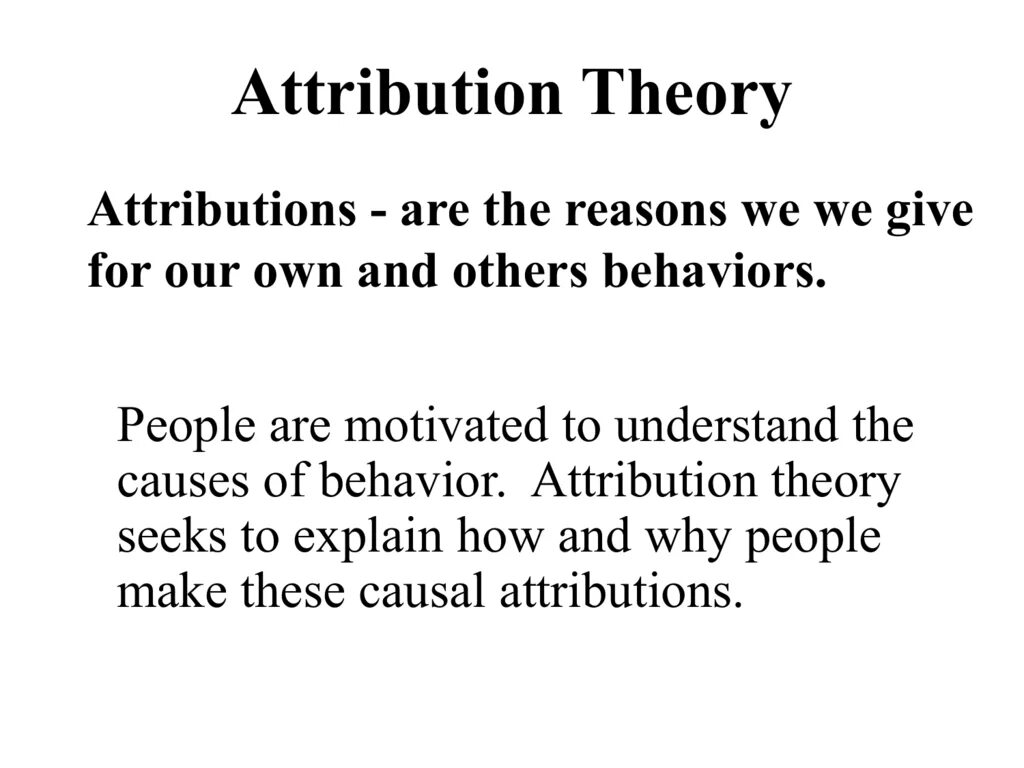 Attribution Theory

Attributions - are the reasons we we give for our own and others behaviors.

People are motivated to understand the causes of behavior. Attribution theory seeks to explain how and why people make these causal attributions.